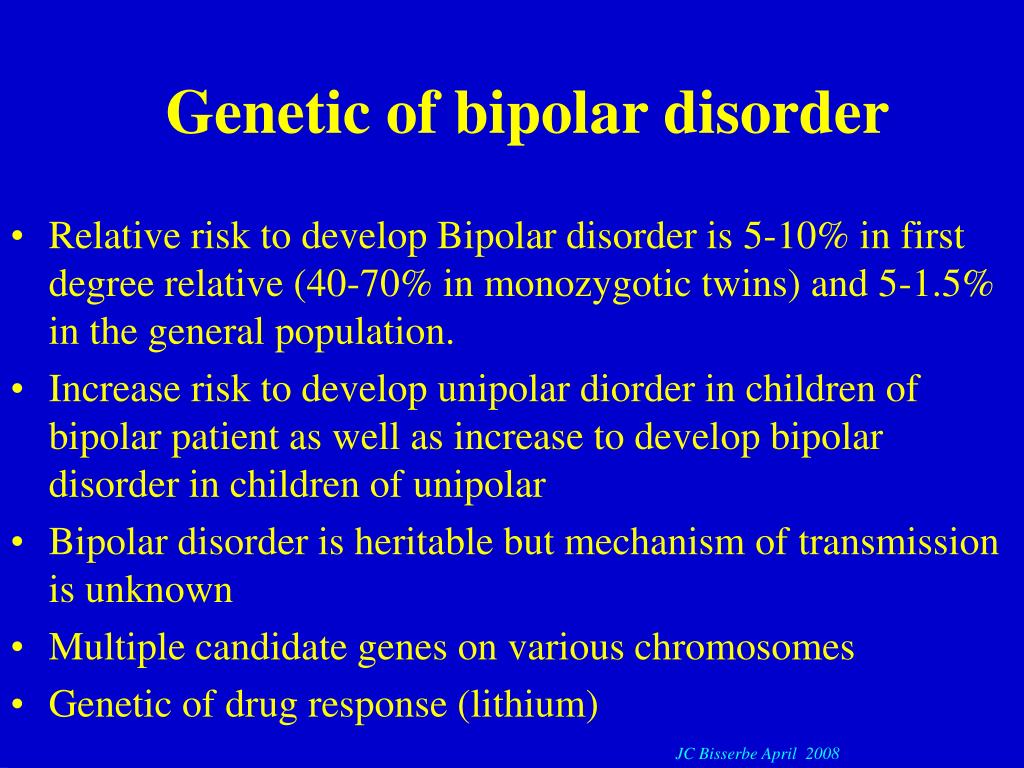 Genetic of bipolar disorder

• Relative risk to develop Bipolar disorder is 5-10% in first degree relative (40-70% in monozygotic twins) and 5-1.5% in the general population.
• Increase risk to develop unipolar diorder in children of bipolar patient as well as increase to develop bipolar disorder in children of unipolar
• Bipolar disorder is heritable but mechanism of transmission is unknown
• Multiple candidate genes on various chromosomes
• Genetic of drug response (lithium)

JC Bisserbe April 2008